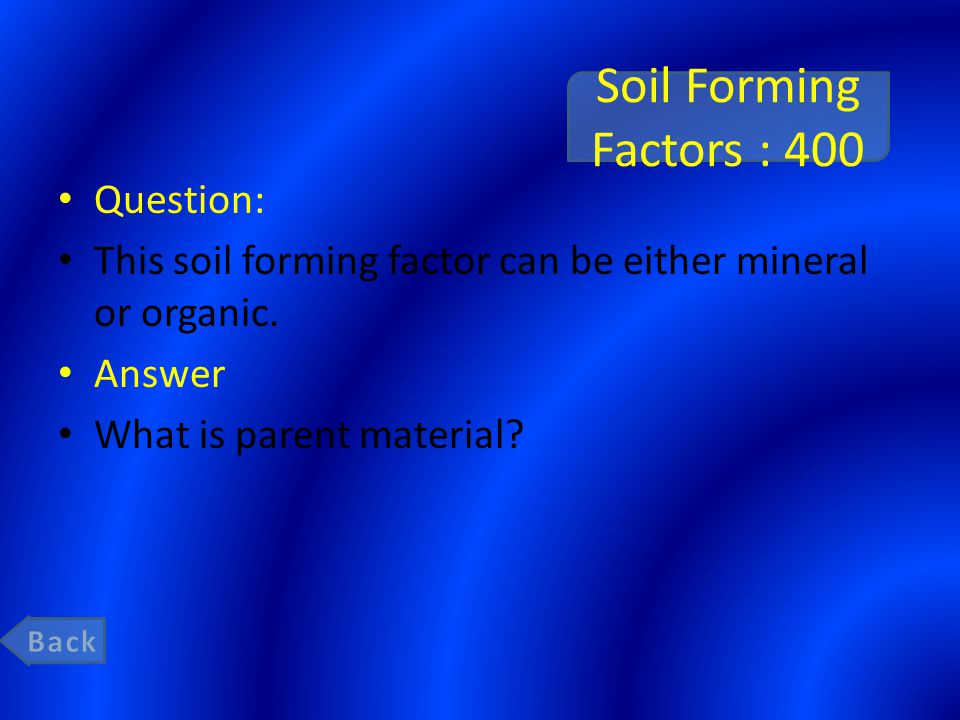 Soil Forming Factors : 400

• Question:
• This soil forming factor can be either mineral or organic.
• Answer
• What is parent material?

Back